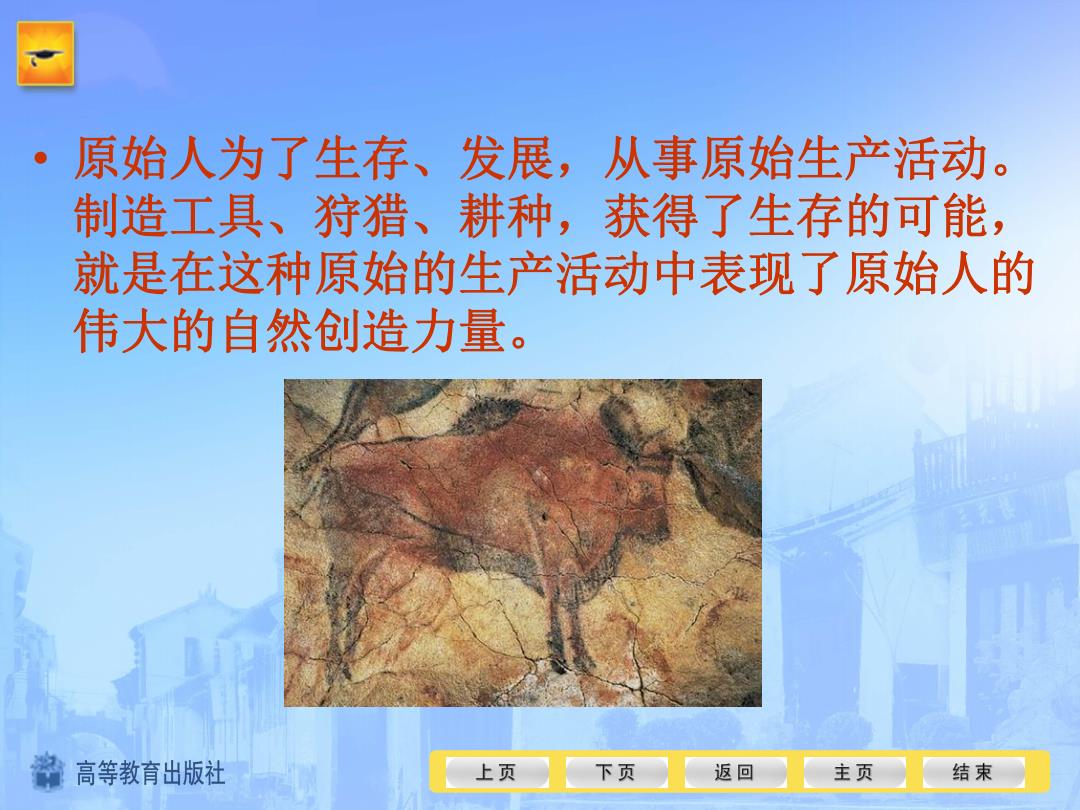 • 原始人为了生存、发展，从事原始生产活动。制造工具、狩猎、耕种，获得了生存的可能，就是在这种原始的生产活动中表现了原始人的伟大的自然创造力量。

高等教育出版社

上页 下页 返回 主页 结束